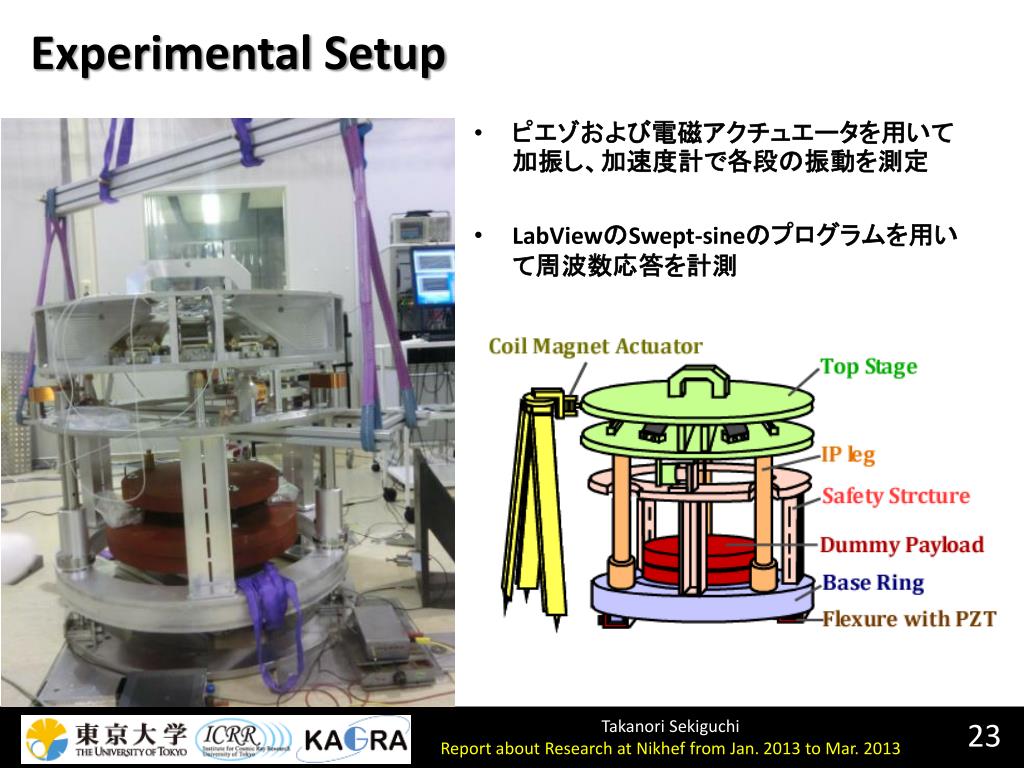 Experimental Setup

• ピエゾおよび電磁アクチュエータを用いて加振し、加速度計で各段の振動を測定

• LabViewのSwept-sineのプログラムを用いて周波数応答を計測

Coil Magnet Actuator
Top Stage
IP leg
Safety Strcture
Dummy Payload
Base Ring
Flexure with PZT

東京大学 THE UNIVERSITY OF TOKYO ICRR Institute for Cosmic Ray Research University of Tokyo KAGRA

Takanori Sekiguchi
Report about Research at Nikhef from Jan. 2013 to Mar. 2013

23